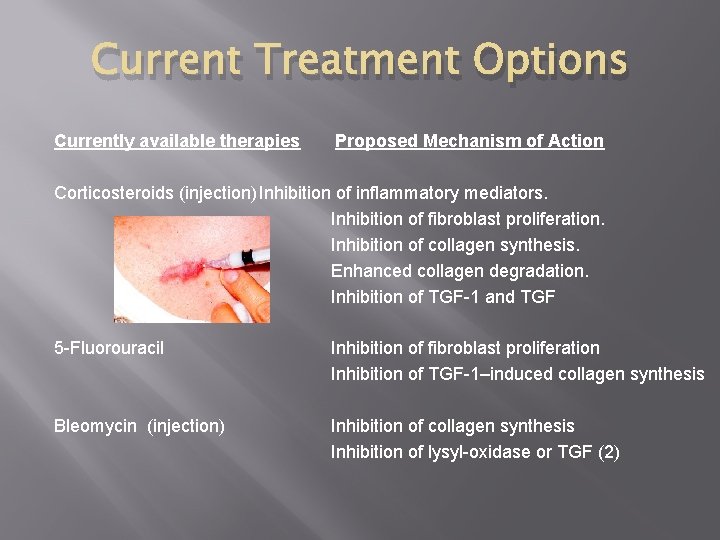 Current Treatment Options

Currently available therapies Proposed Mechanism of Action

Corticosteroids (injection)Inhibition of inflammatory mediators.
Inhibition of fibroblast proliferation.
Inhibition of collagen synthesis.
Enhanced collagen degradation.
Inhibition of TGF-1 and TGF

5-Fluorouracil Inhibition of fibroblast proliferation
Inhibition of TGF-1–induced collagen synthesis

Bleomycin (injection) Inhibition of collagen synthesis
Inhibition of lysyl-oxidase or TGF (2)